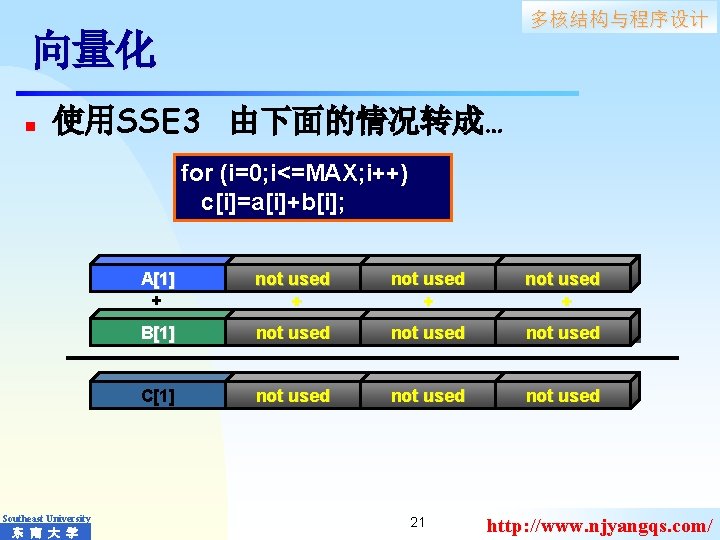 多核结构与程序设计

向量化

使用SSE3 由下面的情况转成…

for (i=0;i<=MAX;i++)
  c[i]=a[i]+b[i];

| A[1] | not used | not used | not used |
|---|---|---|---|
| + | + | + | + |
| B[1] | not used | not used | not used |
| C[1] | not used | not used | not used |

Southeast University
东南大学

21

http://www.njyangqs.com/